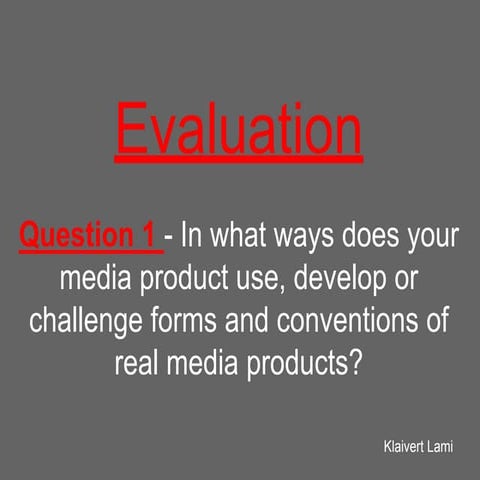 Evaluation

Question 1 - In what ways does your media product use, develop or challenge forms and conventions of real media products?

Klaivert Lami